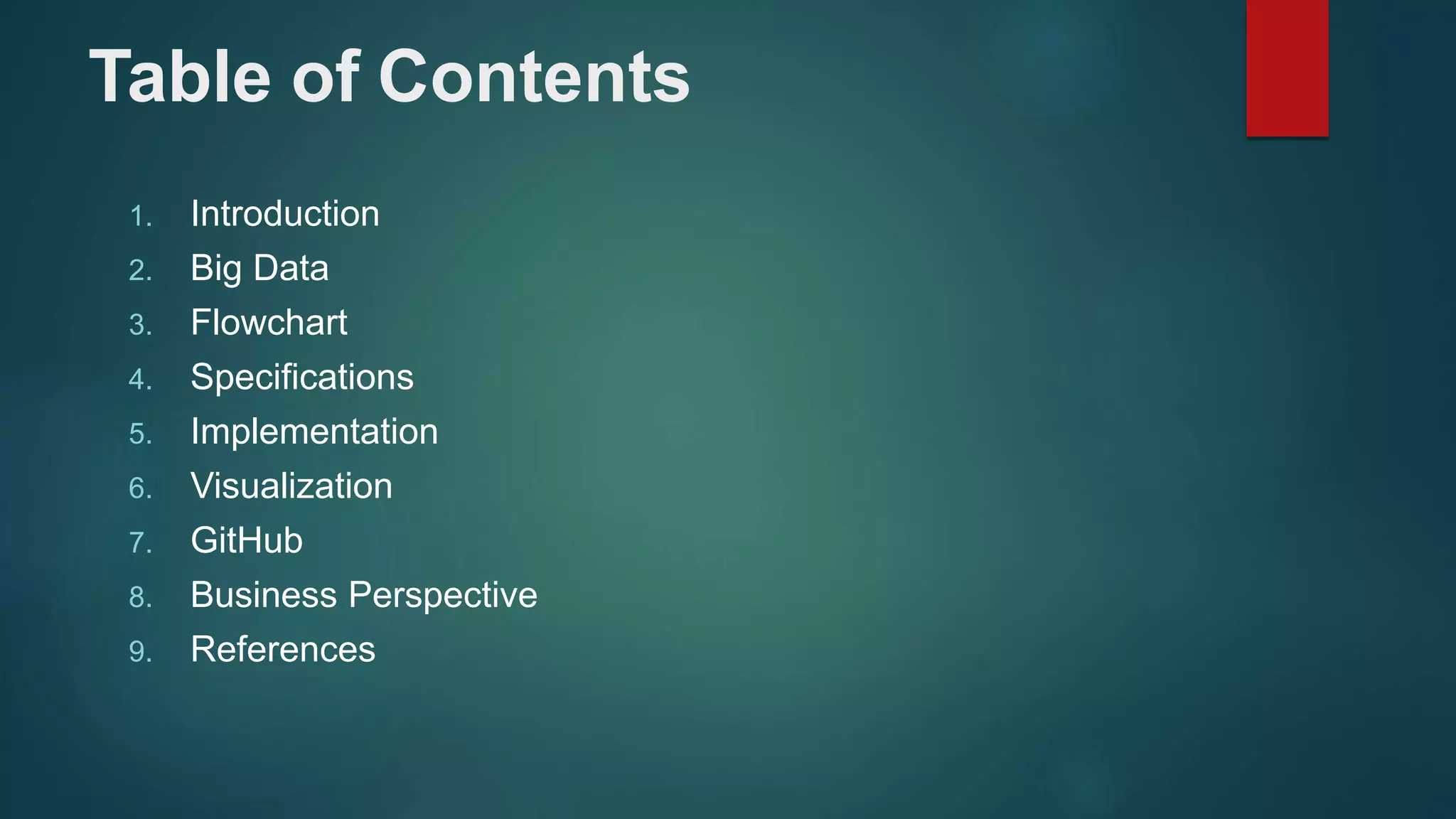 Table of Contents

1. Introduction
2. Big Data
3. Flowchart
4. Specifications
5. Implementation
6. Visualization
7. GitHub
8. Business Perspective
9. References